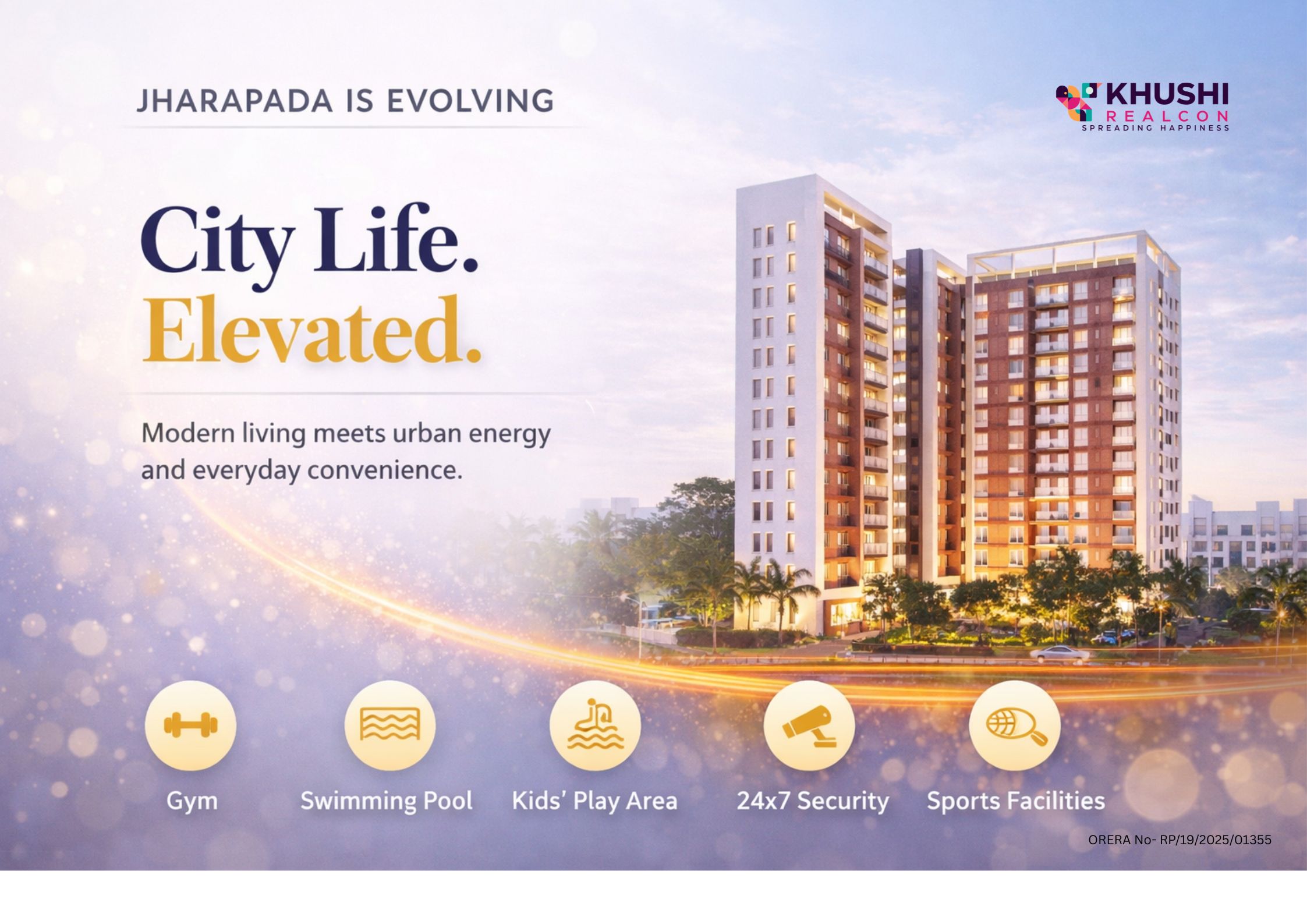 JHARAPADA IS EVOLVING

KHUSHI
REALCON
SPREADING HAPPINESS

City Life.
Elevated.

Modern living meets urban energy and everyday convenience.

Gym

Swimming Pool

Kids' Play Area

24x7 Security

Sports Facilities

ORERA No- RP/19/2025/01355